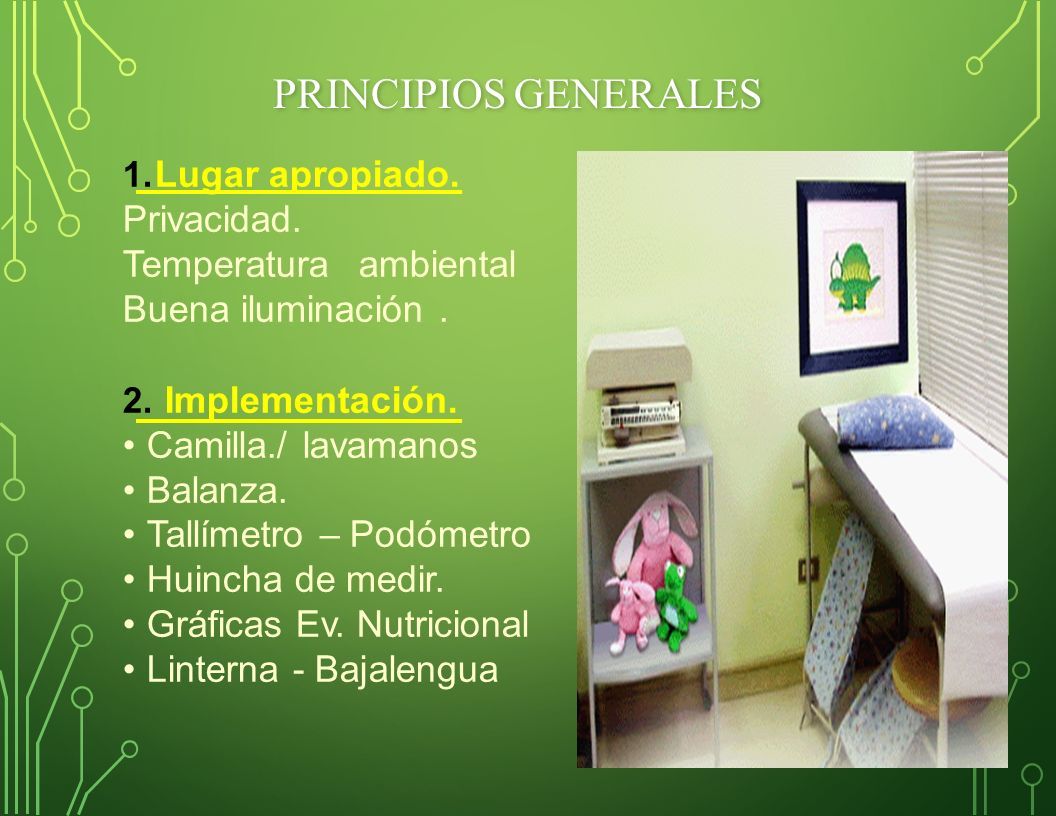 PRINCIPIOS GENERALES

1. Lugar apropiado.
Privacidad.
Temperatura ambiental
Buena iluminación .

2. Implementación.
• Camilla./ lavamanos
• Balanza.
• Tallímetro – Podómetro
• Huincha de medir.
• Gráficas Ev. Nutricional
• Linterna - Bajalengua